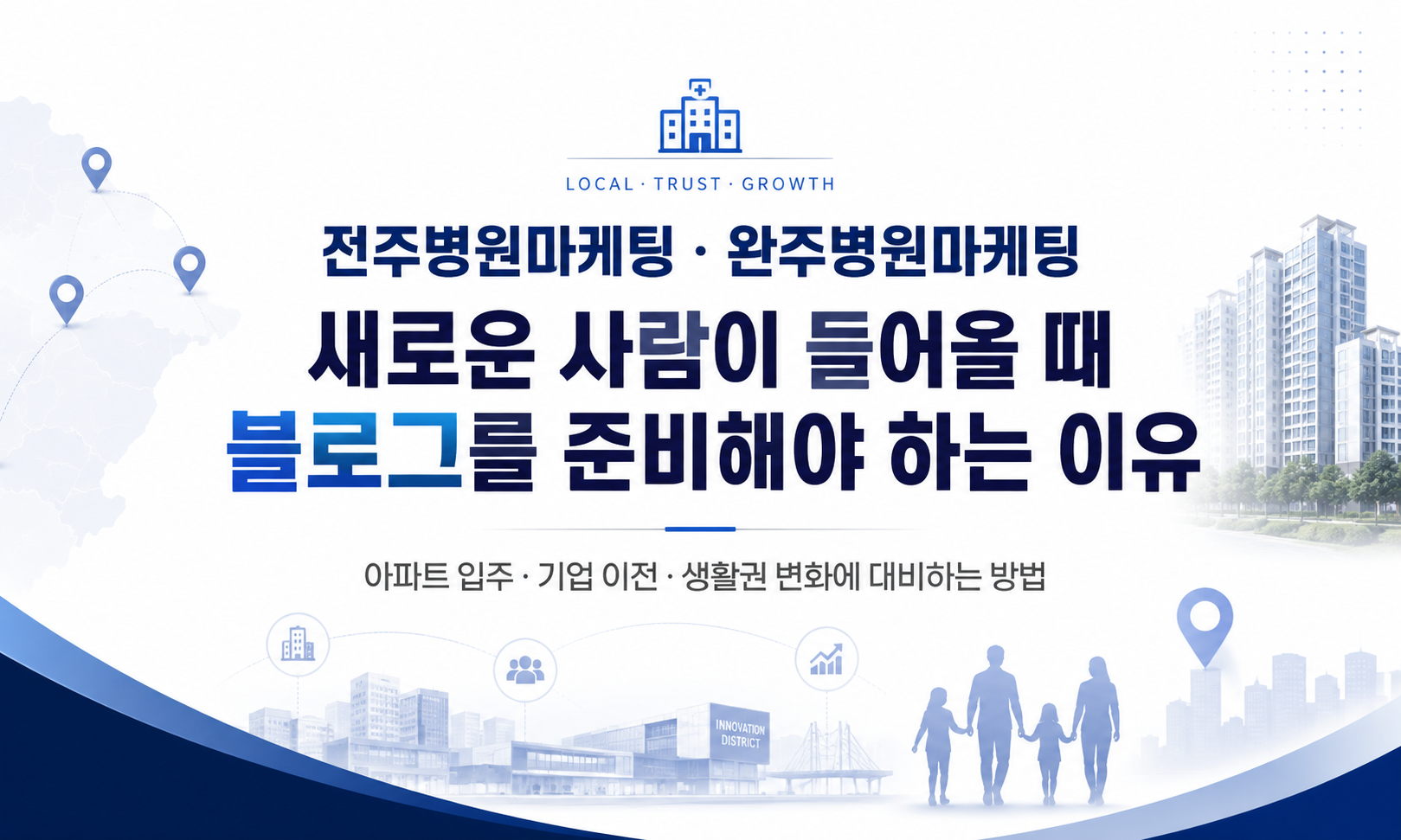 LOCAL · TRUST · GROWTH

전주병원마케팅 · 완주병원마케팅

새로운 사람이 들어올 때
블로그를 준비해야 하는 이유

아파트 입주 · 기업 이전 · 생활권 변화에 대비하는 방법

INNOVATION DISTRICT